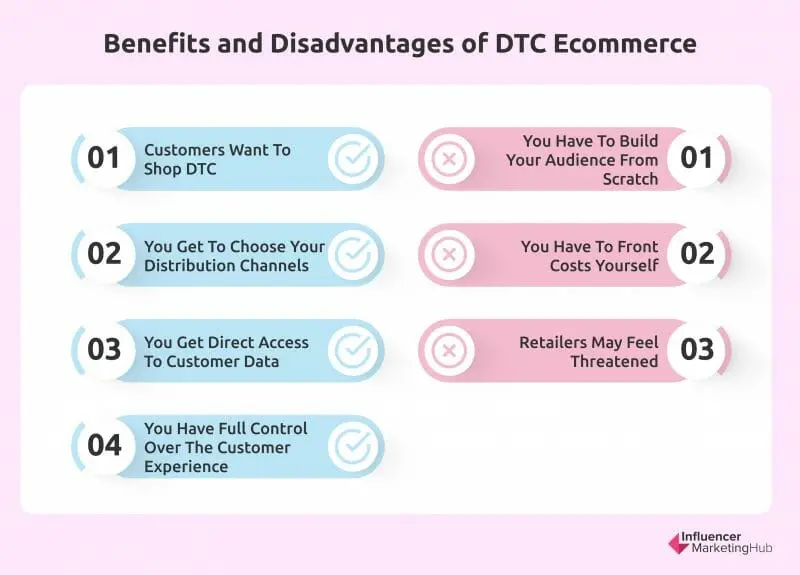 Benefits and Disadvantages of DTC Ecommerce

01 Customers Want To Shop DTC

02 You Get To Choose Your Distribution Channels

03 You Get Direct Access To Customer Data

04 You Have Full Control Over The Customer Experience

You Have To Build Your Audience From Scratch 01

You Have To Front Costs Yourself 02

Retailers May Feel Threatened 03

Influencer MarketingHub